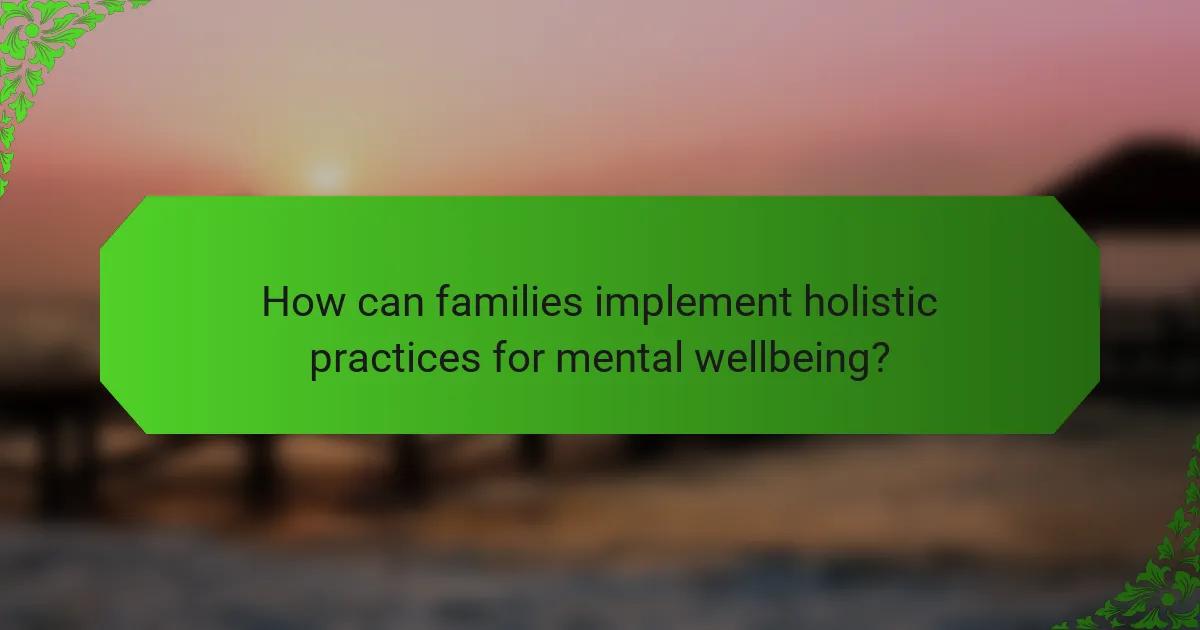 How can families implement holistic practices for mental wellbeing?